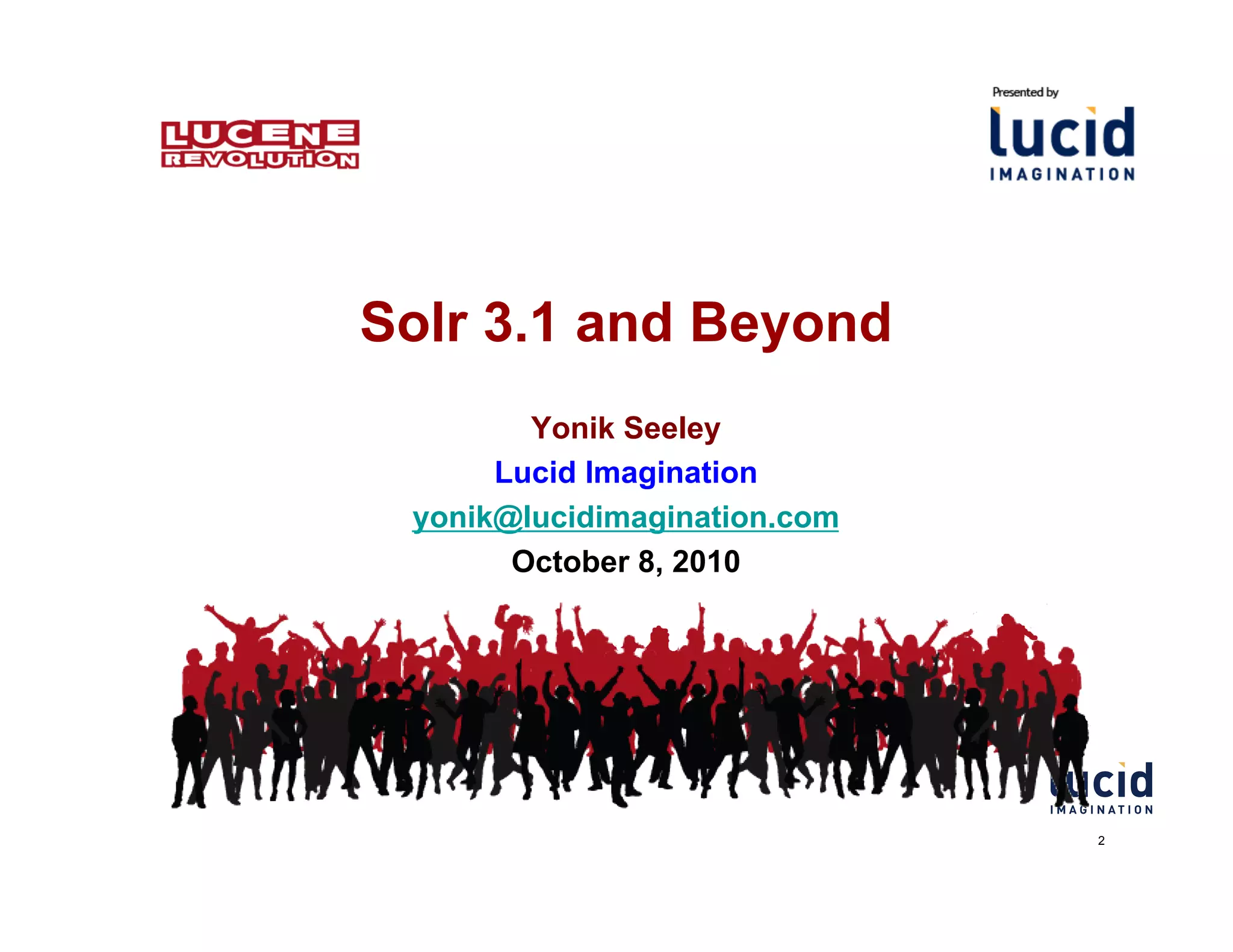 LUCENE REVOLUTION

Presented by
lucid
IMAGINATION

Solr 3.1 and Beyond

Yonik Seeley
Lucid Imagination
yonik@lucidimagination.com
October 8, 2010

lucid
IMAGINATION

2